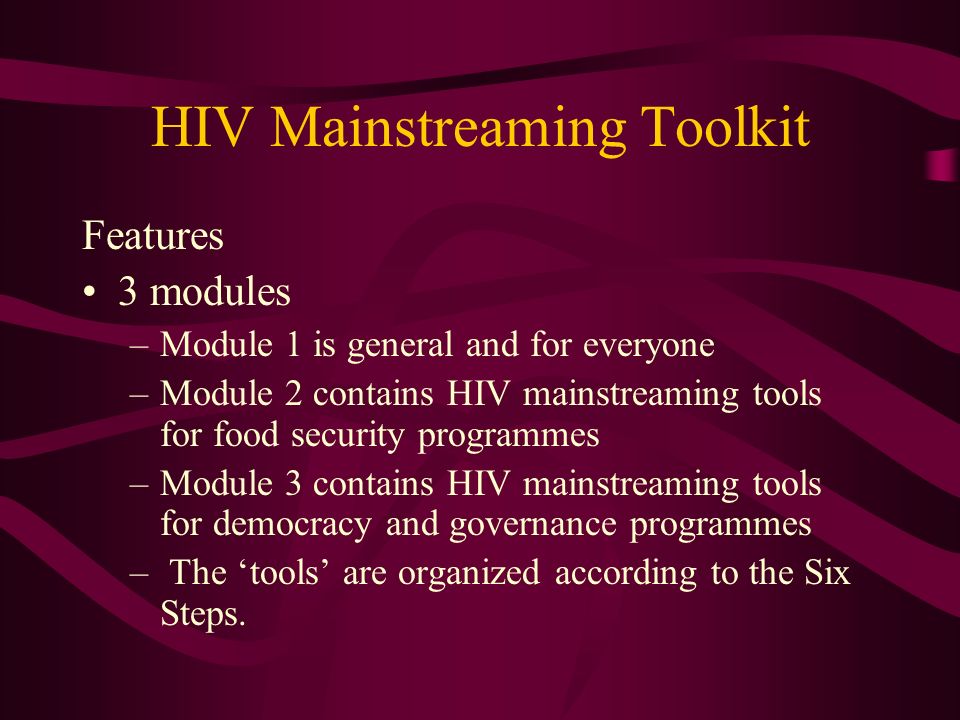 HIV Mainstreaming Toolkit

Features

• 3 modules

– Module 1 is general and for everyone

– Module 2 contains HIV mainstreaming tools for food security programmes

– Module 3 contains HIV mainstreaming tools for democracy and governance programmes

– The ‘tools’ are organized according to the Six Steps.